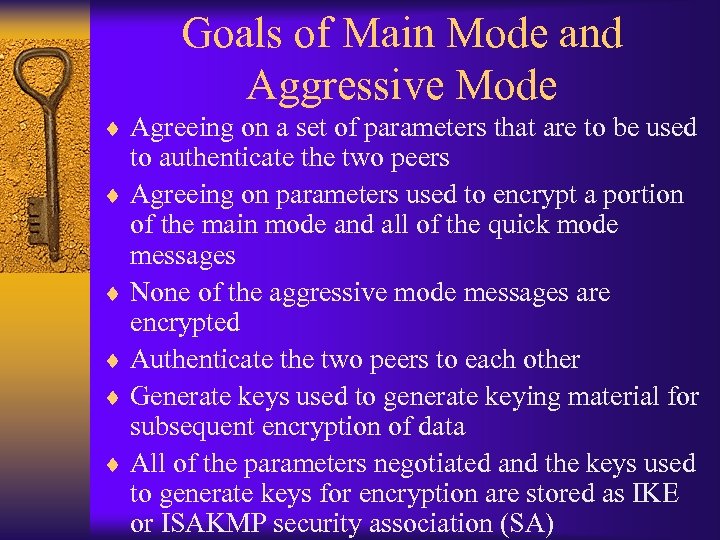 Goals of Main Mode and Aggressive Mode

♦ Agreeing on a set of parameters that are to be used to authenticate the two peers

♦ Agreeing on parameters used to encrypt a portion of the main mode and all of the quick mode messages

♦ None of the aggressive mode messages are encrypted

♦ Authenticate the two peers to each other

♦ Generate keys used to generate keying material for subsequent encryption of data

♦ All of the parameters negotiated and the keys used to generate keys for encryption are stored as IKE or ISAKMP security association (SA)